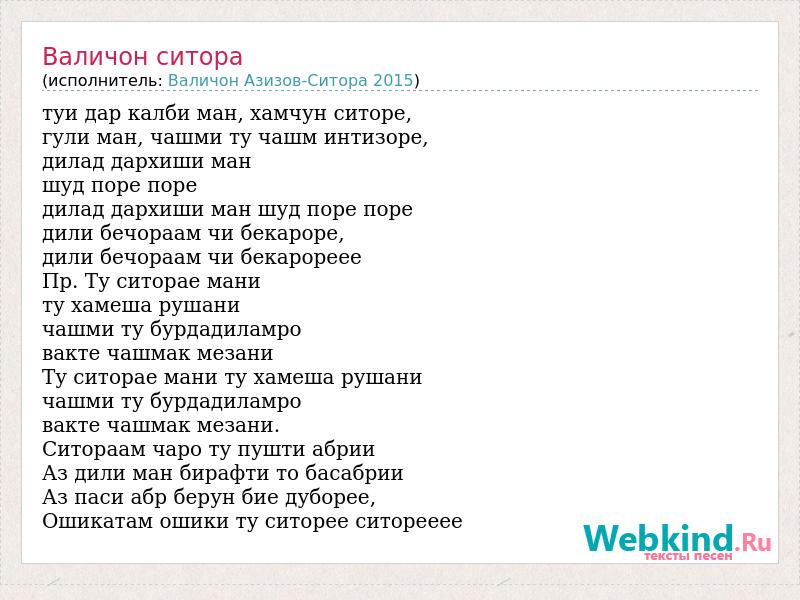 Валичон ситора
(исполнитель: Валичон Азизов-Ситора 2015)

туи дар калби ман, хамчун ситоре,
гули ман, чашми ту чашм интизоре,
дилад дархиши ман
шуд поре поре
дилад дархиши ман шуд поре поре
дили бечораам чи бекароре,
дили бечораам чи бекарореее
Пр. Ту ситорае мани
ту хамеша рушани
чашми ту бурдадиламро
вакте чашмак мезани
Ту ситорае мани ту хамеша рушани
чашми ту бурдадиламро
вакте чашмак мезани.
Ситораам чаро ту пушти абрии
Аз дили ман бирафти то басабрии
Аз паси абр берун бие дуборее,
Ошикатам ошики ту ситорее ситорееее

Webkind.Ru
тексты песен